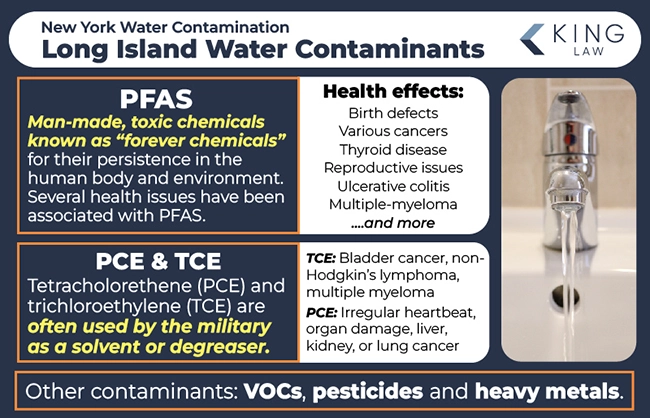 New York Water Contamination
Long Island Water Contaminants

KING LAW

PFAS
Man-made, toxic chemicals known as “forever chemicals” for their persistence in the human body and environment. Several health issues have been associated with PFAS.

Health effects:
Birth defects
Various cancers
Thyroid disease
Reproductive issues
Ulcerative colitis
Multiple-myeloma
....and more

PCE & TCE
Tetracholorethene (PCE) and trichloroethylene (TCE) are often used by the military as a solvent or degreaser.

TCE: Bladder cancer, non-Hodgkin’s lymphoma, multiple myeloma
PCE: Irregular heartbeat, organ damage, liver, kidney, or lung cancer

Other contaminants: VOCs, pesticides and heavy metals.